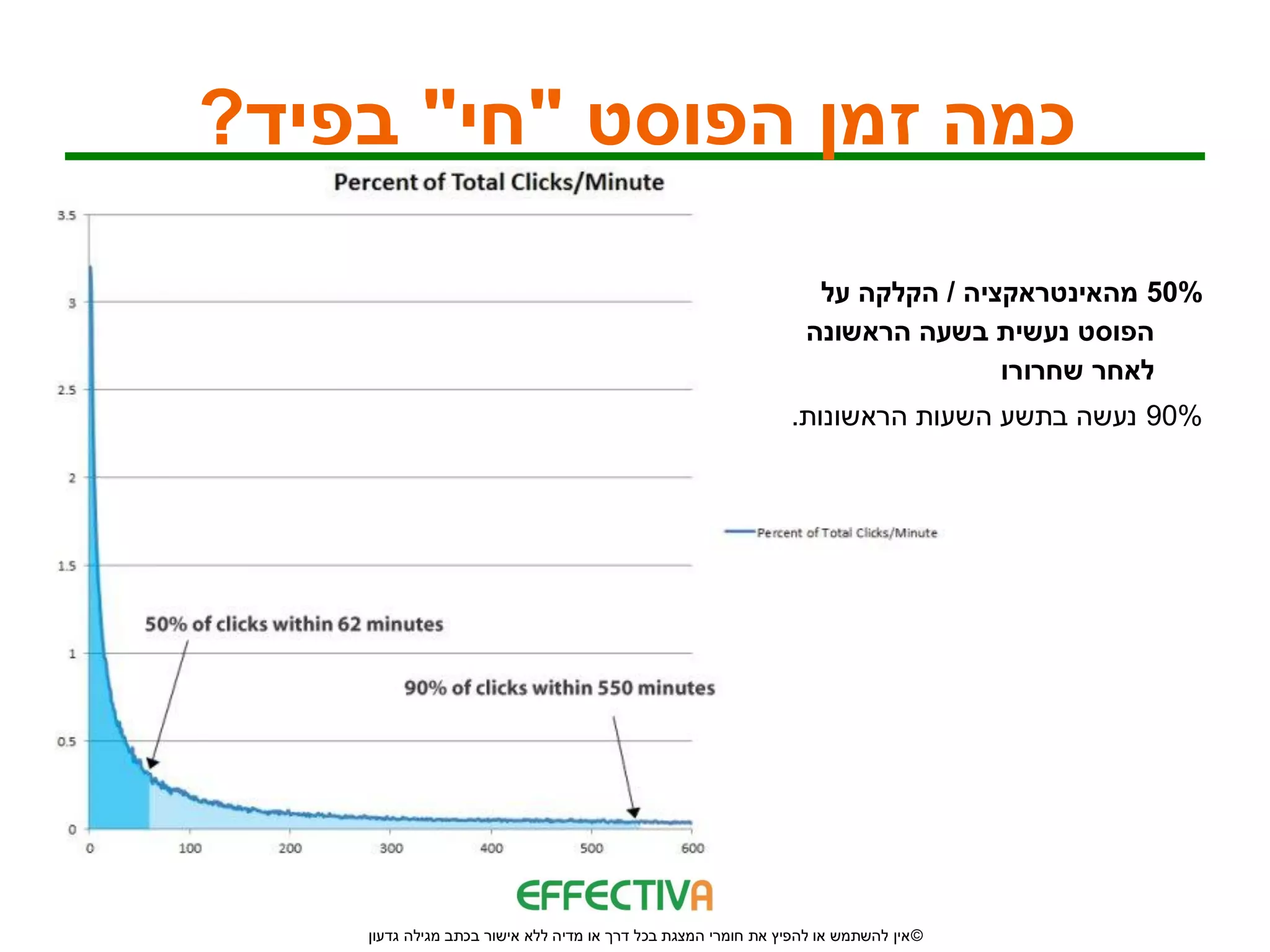 כמה זמן הפוסט "חי" בפיד?

Percent of Total Clicks/Minute

3.5
3
2.5
2
1.5
1
0.5
0

0 100 200 300 400 500 600

50% of clicks within 62 minutes

90% of clicks within 550 minutes

Percent of Total Clicks/Minute

50% מהאינטראקציה / הקלקה על הפוסט נעשית בשעה הראשונה לאחר שחרורו

90% נעשה בתשע השעות הראשונות.

EFFECTIVA

©אין להשתמש או להפיץ את חומרי המצגת בכל דרך או מדיה ללא אישור בכתב מגילה גדעון